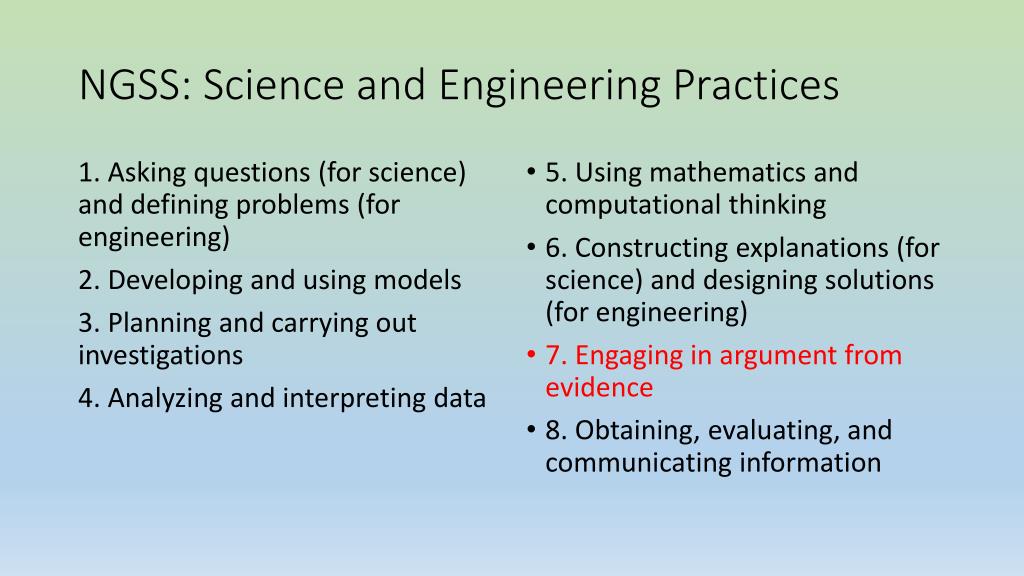 NGSS: Science and Engineering Practices

1. Asking questions (for science) and defining problems (for engineering)

2. Developing and using models

3. Planning and carrying out investigations

4. Analyzing and interpreting data

• 5. Using mathematics and computational thinking

• 6. Constructing explanations (for science) and designing solutions (for engineering)

• 7. Engaging in argument from evidence

• 8. Obtaining, evaluating, and communicating information